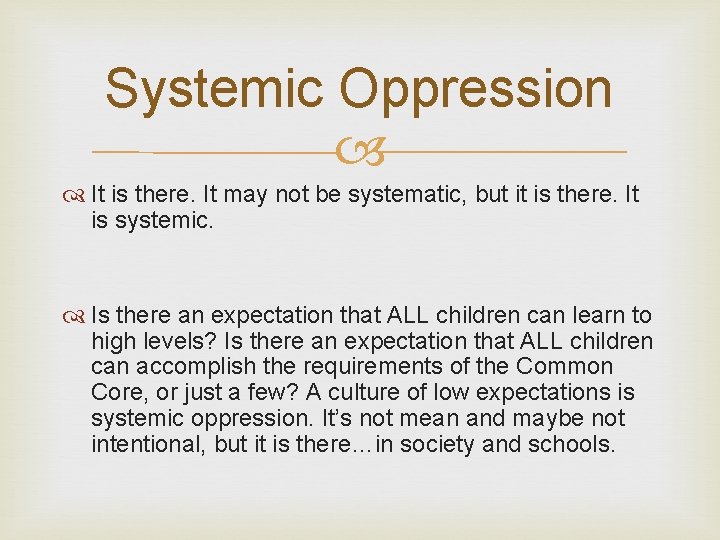 Systemic Oppression

It is there. It may not be systematic, but it is there. It is systemic.

Is there an expectation that ALL children can learn to high levels? Is there an expectation that ALL children can accomplish the requirements of the Common Core, or just a few? A culture of low expectations is systemic oppression. It's not mean and maybe not intentional, but it is there…in society and schools.